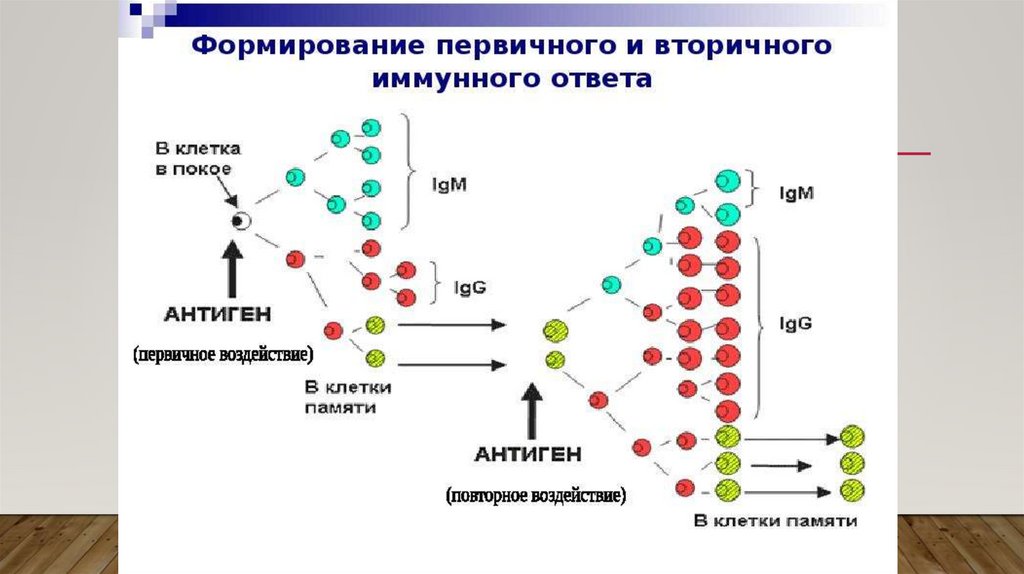 Формирование первичного и вторичного иммунного ответа

В клетка в покое

IgM

IgG

АНТИГЕН

(первичное воздействие)

В клетки памяти

IgM

IgG

АНТИГЕН

(повторное воздействие)

В клетки памяти